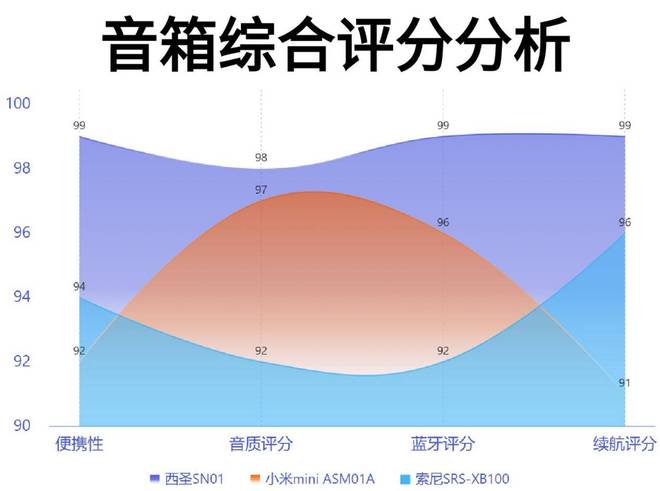 音箱综合评分分析

100
98
96
94
92
90

99
98
99
99
97
96
96
94
92
92
92
91

便携性
音质评分
蓝牙评分
续航评分

西圣SN01
小米mini ASM01A
索尼SRS-XB100